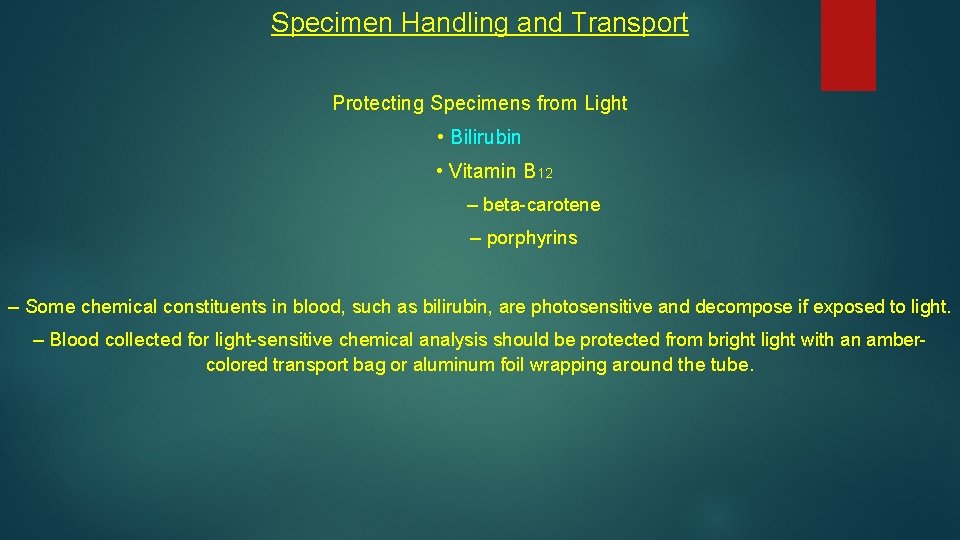 Specimen Handling and Transport

Protecting Specimens from Light

• Bilirubin

• Vitamin $B_{12}$

– beta-carotene

– porphyrins

– Some chemical constituents in blood, such as bilirubin, are photosensitive and decompose if exposed to light.

– Blood collected for light-sensitive chemical analysis should be protected from bright light with an amber-colored transport bag or aluminum foil wrapping around the tube.